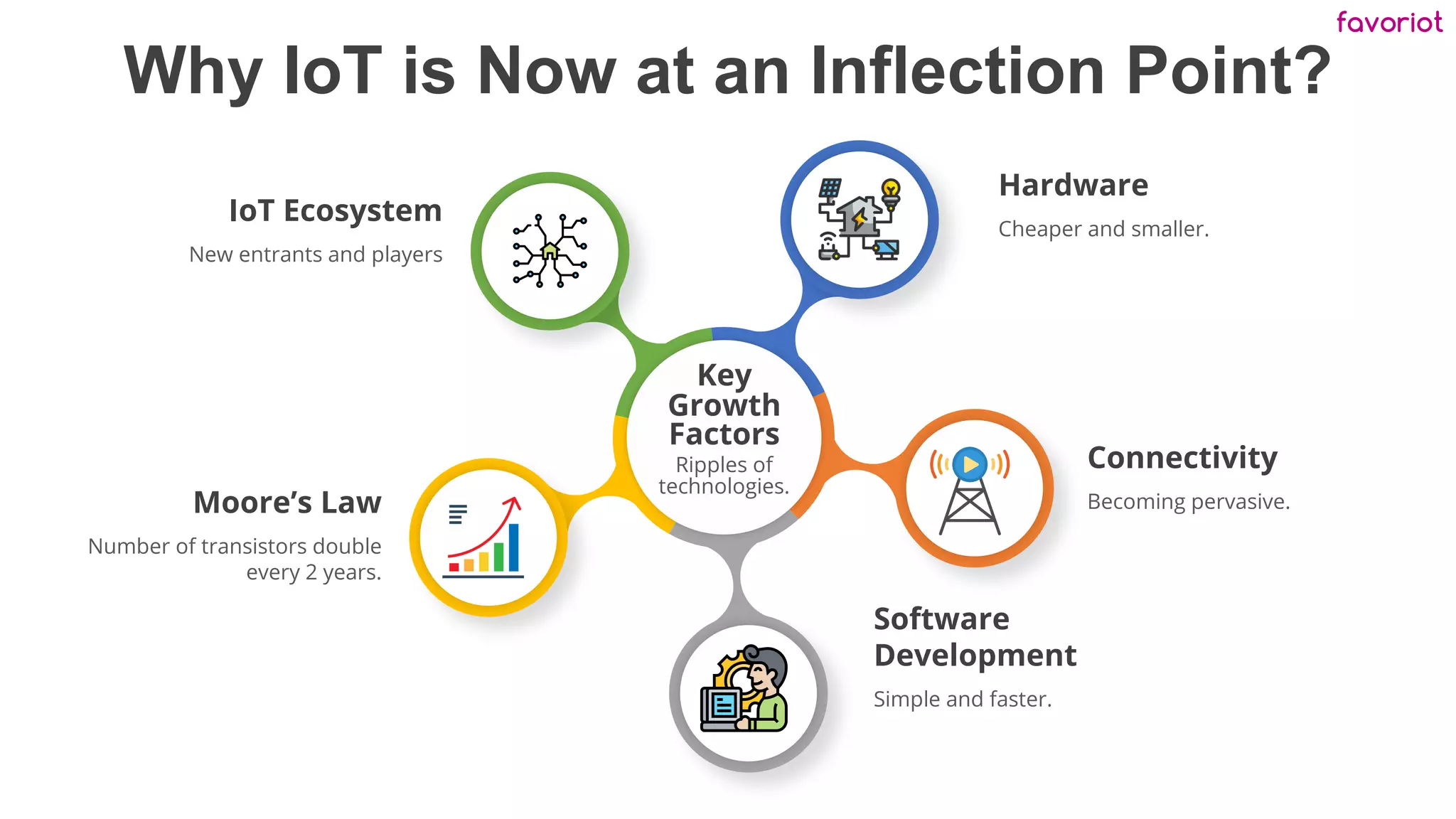 favoriot

Why IoT is Now at an Inflection Point?

IoT Ecosystem

New entrants and players

Hardware

Cheaper and smaller.

Key Growth Factors

Ripples of technologies.

Connectivity

Becoming pervasive.

Moore's Law

Number of transistors double every 2 years.

Software Development

Simple and faster.